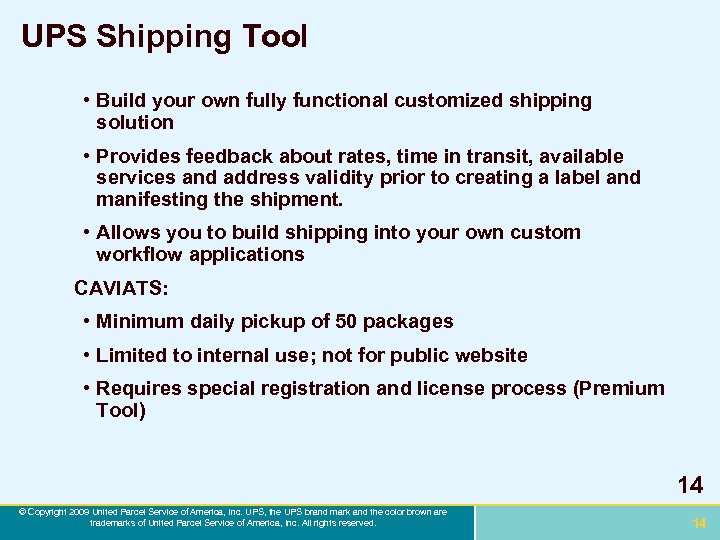 UPS Shipping Tool

• Build your own fully functional customized shipping solution

• Provides feedback about rates, time in transit, available services and address validity prior to creating a label and manifesting the shipment.

• Allows you to build shipping into your own custom workflow applications

CAVIATS:

• Minimum daily pickup of 50 packages

• Limited to internal use; not for public website

• Requires special registration and license process (Premium Tool)

14

© Copyright 2009 United Parcel Service of America, Inc. UPS, the UPS brand mark and the color brown are trademarks of United Parcel Service of America, Inc. All rights reserved.

14